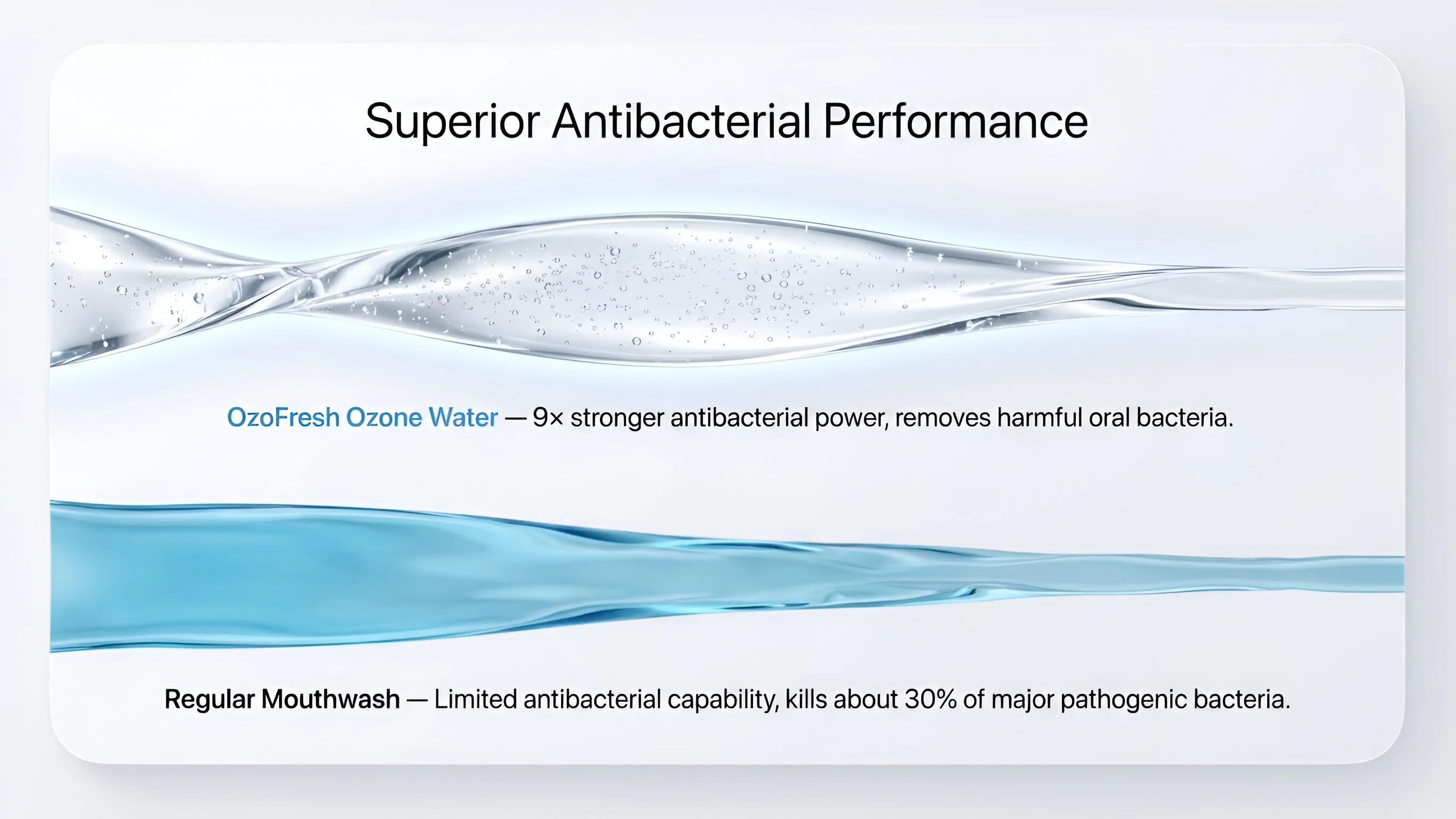 Superior Antibacterial Performance

OzoFresh Ozone Water — 9× stronger antibacterial power, removes harmful oral bacteria.

Regular Mouthwash — Limited antibacterial capability, kills about 30% of major pathogenic bacteria.